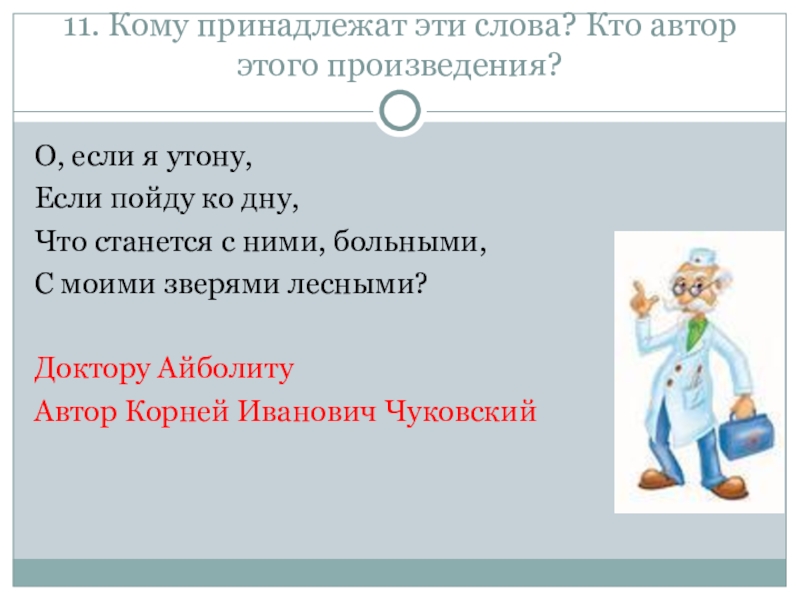 11. Кому принадлежат эти слова? Кто автор этого произведения?

О, если я утону,
Если пойду ко дну,
Что станется с ними, больными,
С моими зверями лесными?

Доктору Айболиту
Автор Корней Иванович Чуковский